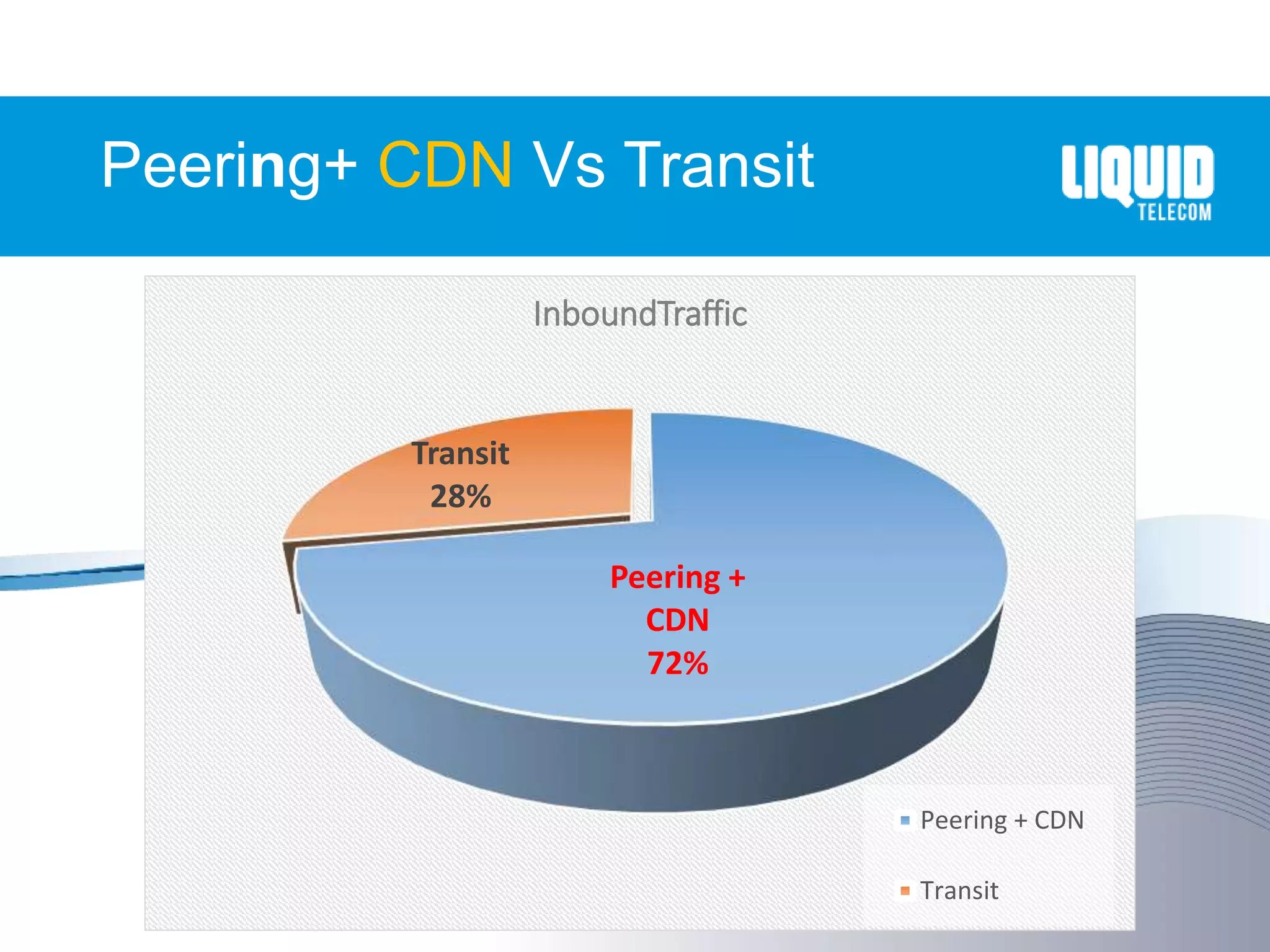 Peering+ CDN Vs Transit

LIQUID TELECOM

InboundTraffic

Transit
28%

Peering +
CDN
72%

Peering + CDN

Transit